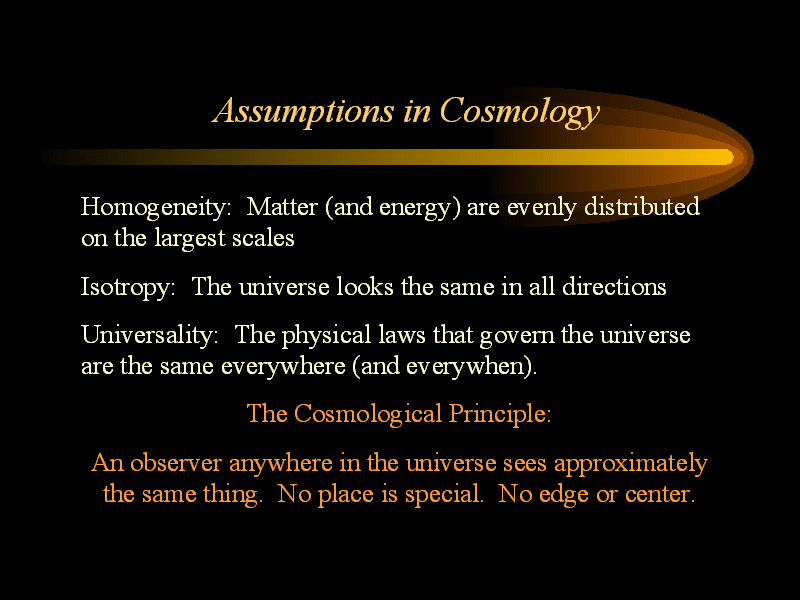 Assumptions in Cosmology

Homogeneity: Matter (and energy) are evenly distributed on the largest scales

Isotropy: The universe looks the same in all directions

Universality: The physical laws that govern the universe are the same everywhere (and everywhen).

The Cosmological Principle:

An observer anywhere in the universe sees approximately the same thing. No place is special. No edge or center.